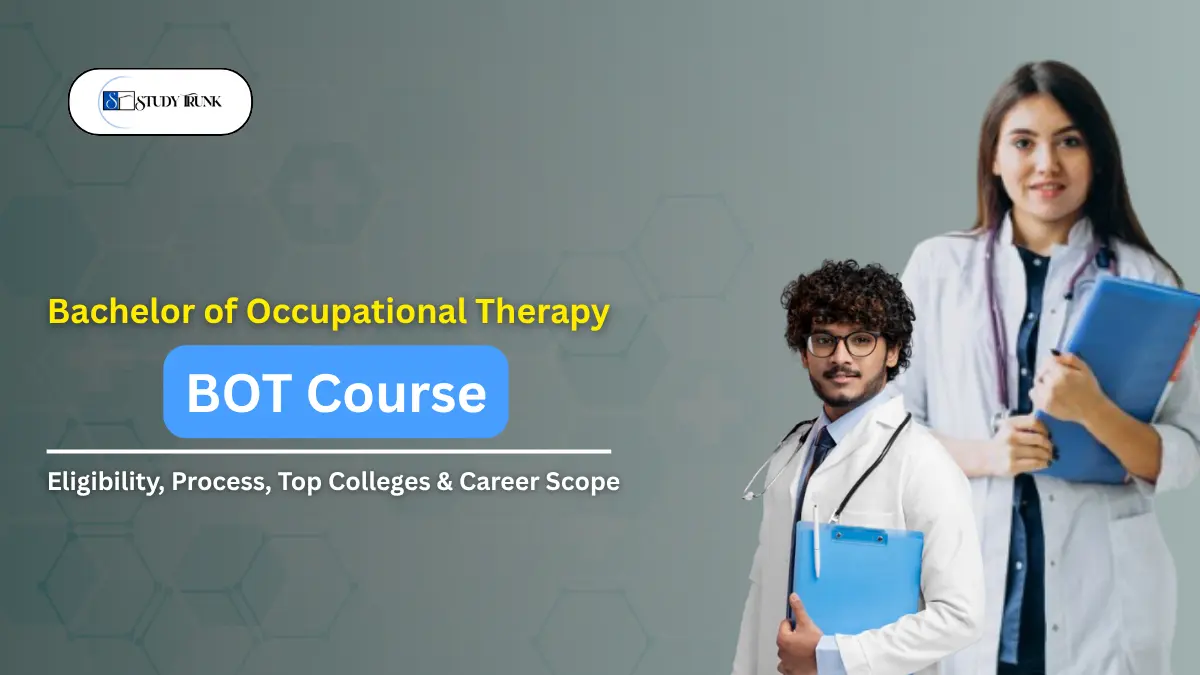 STUDY TRUNK

Bachelor of Occupational Therapy

BOT Course

Eligibility, Process, Top Colleges & Career Scope